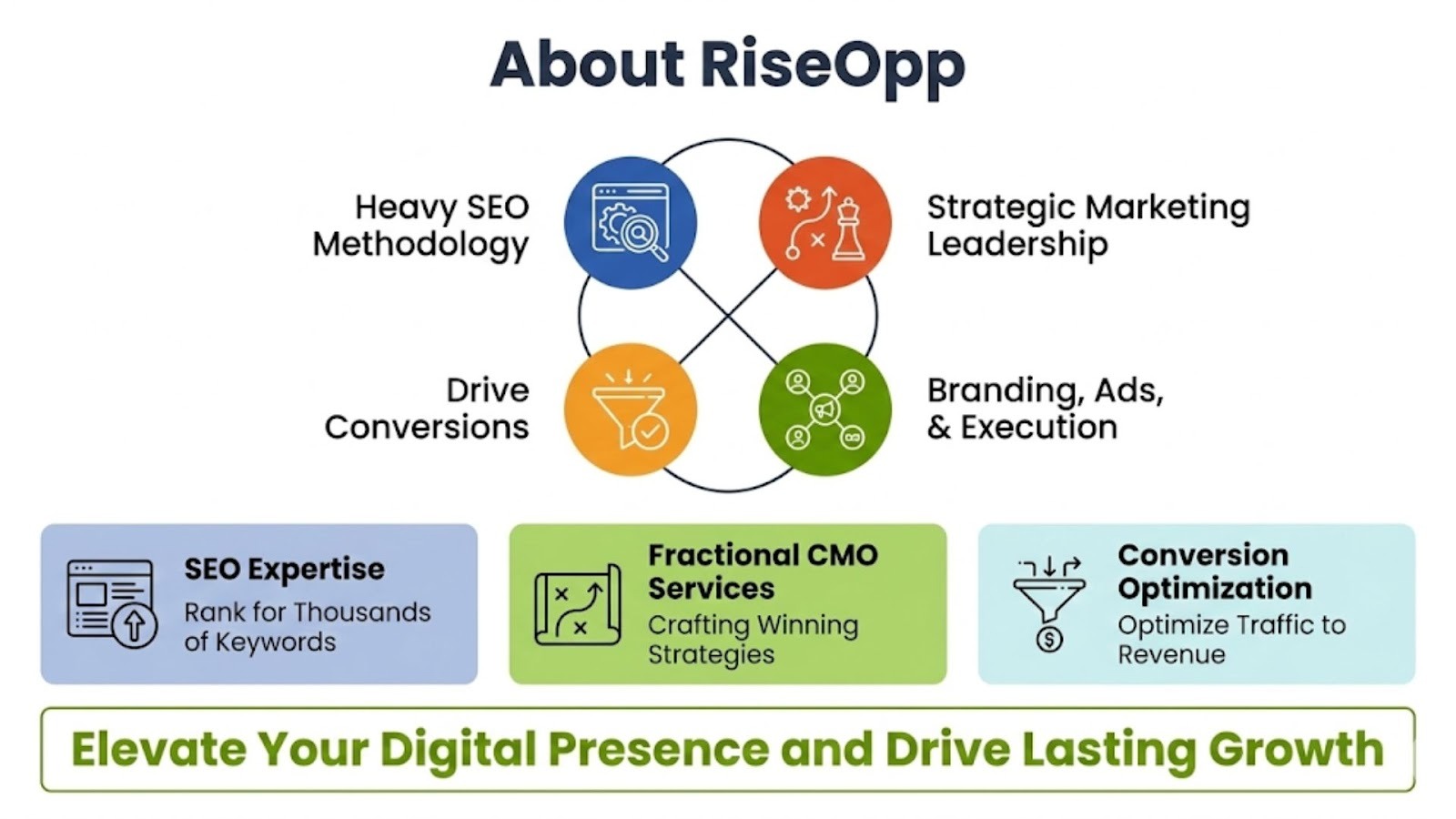 About RiseOpp

Heavy SEO Methodology

Strategic Marketing Leadership

Drive Conversions

Branding, Ads, & Execution

SEO Expertise
Rank for Thousands of Keywords

Fractional CMO Services
Crafting Winning Strategies

Conversion Optimization
Optimize Traffic to Revenue

Elevate Your Digital Presence and Drive Lasting Growth